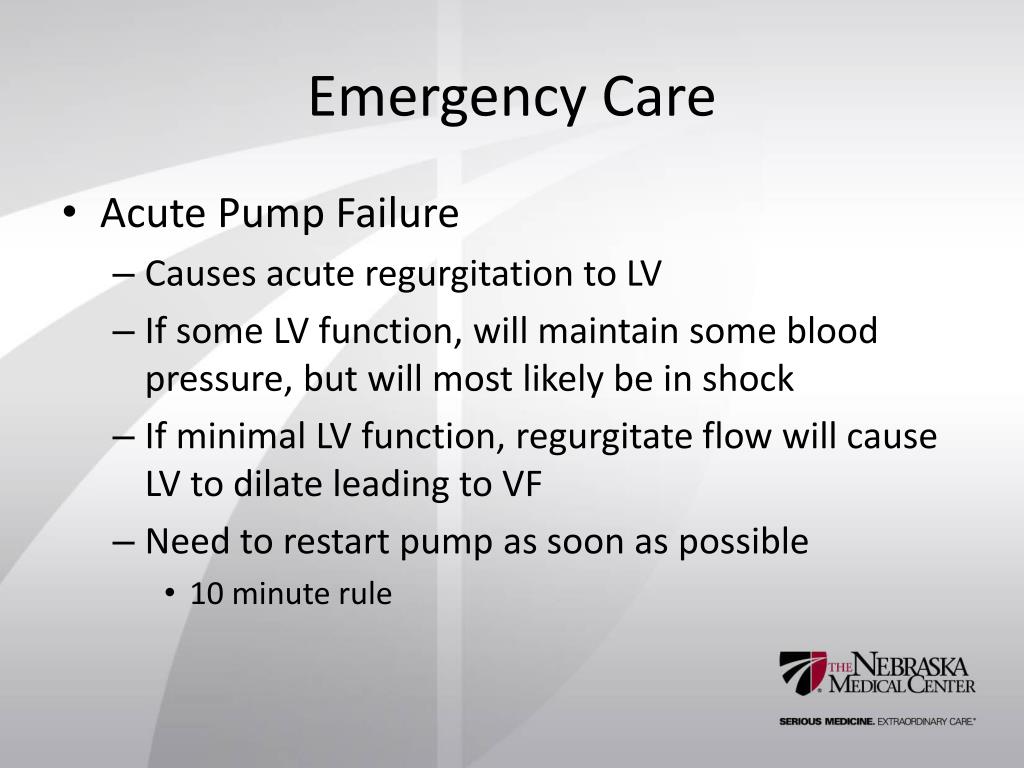 Emergency Care

• Acute Pump Failure
– Causes acute regurgitation to LV
– If some LV function, will maintain some blood pressure, but will most likely be in shock
– If minimal LV function, regurgitate flow will cause LV to dilate leading to VF
– Need to restart pump as soon as possible
• 10 minute rule

THE NEBRASKA MEDICAL CENTER
SERIOUS MEDICINE. EXTRAORDINARY CARE.